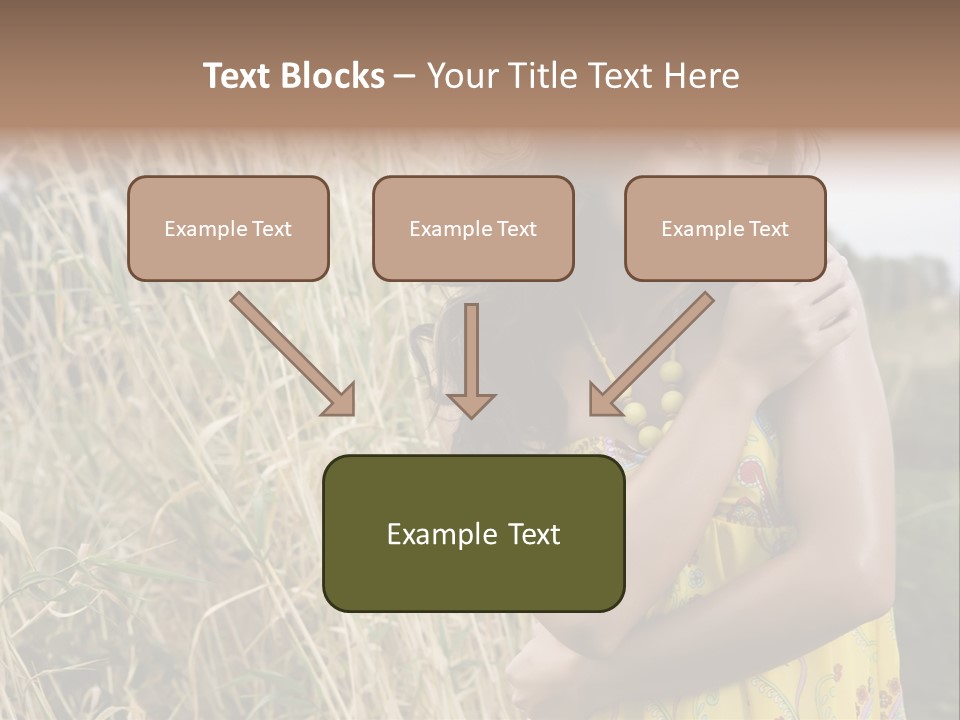 Text Blocks – Your Title Text Here

Example Text

Example Text

Example Text

Example Text